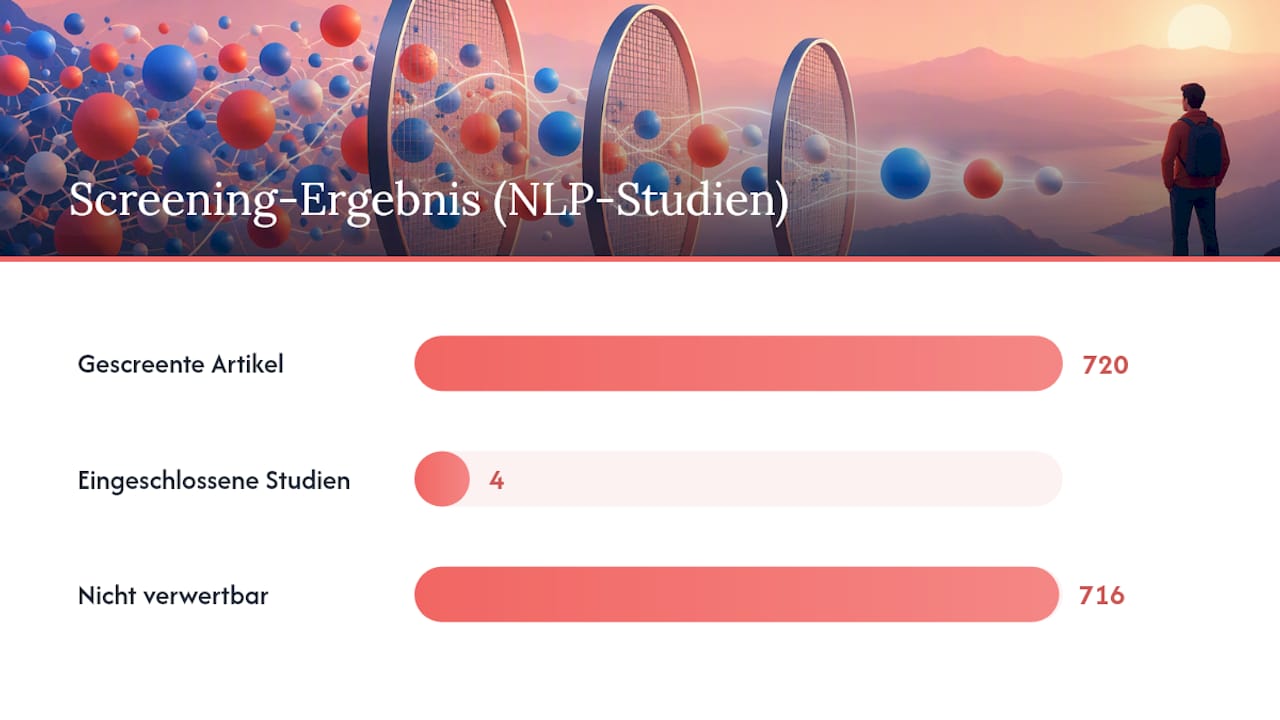 Screening-Ergebnis (NLP-Studien)

Gescreente Artikel 720

Eingeschlossene Studien 4

Nicht verwertbar 716